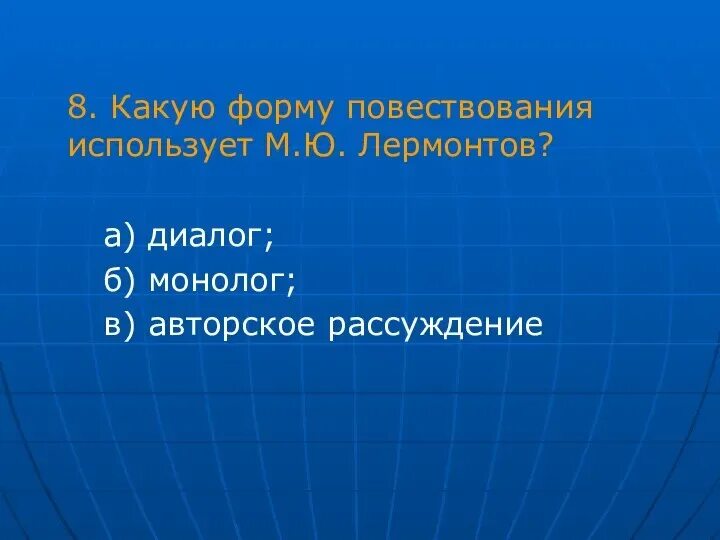 8. Какую форму повествования использует М.Ю. Лермонтов?

а) диалог;
б) монолог;
в) авторское рассуждение